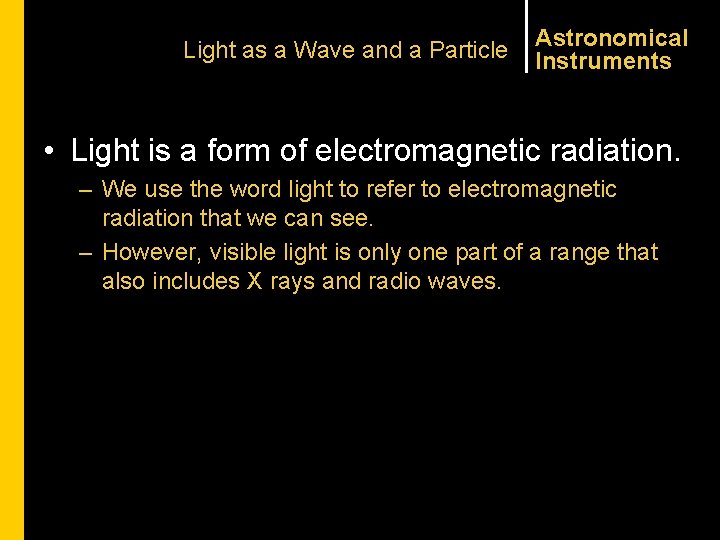 Light as a Wave and a Particle

Astronomical Instruments

• Light is a form of electromagnetic radiation.

– We use the word light to refer to electromagnetic radiation that we can see.

– However, visible light is only one part of a range that also includes X rays and radio waves.